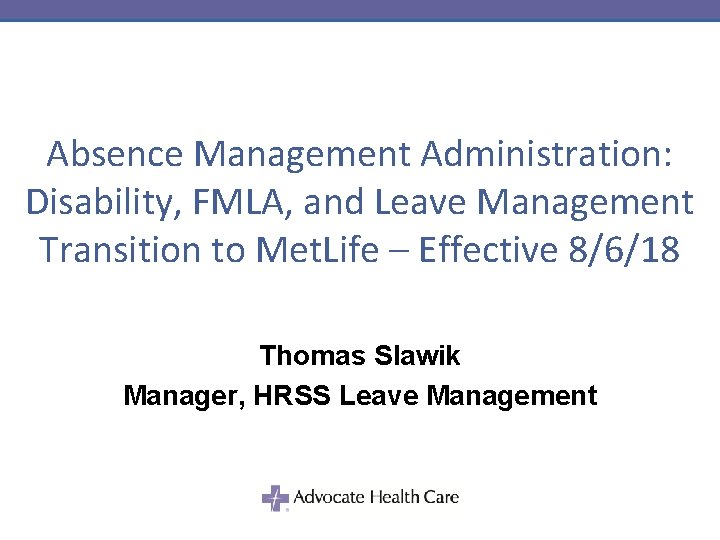 Absence Management Administration: Disability, FMLA, and Leave Management Transition to MetLife – Effective 8/6/18

Thomas Slawik
Manager, HRSS Leave Management

Advocate Health Care